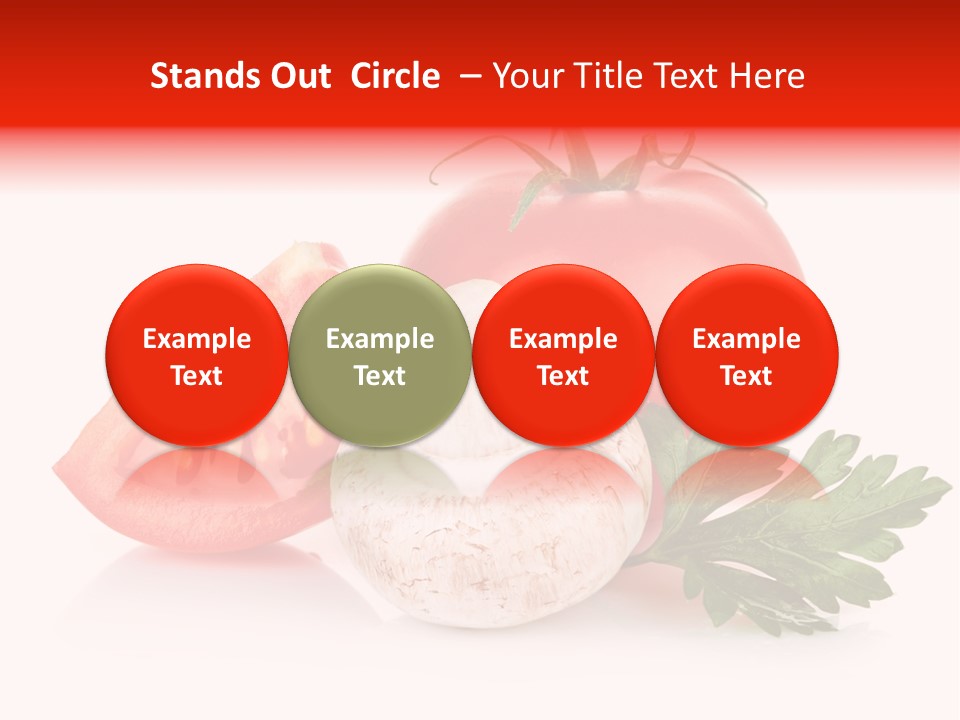 Stands Out Circle – Your Title Text Here

Example Text

Example Text

Example Text

Example Text